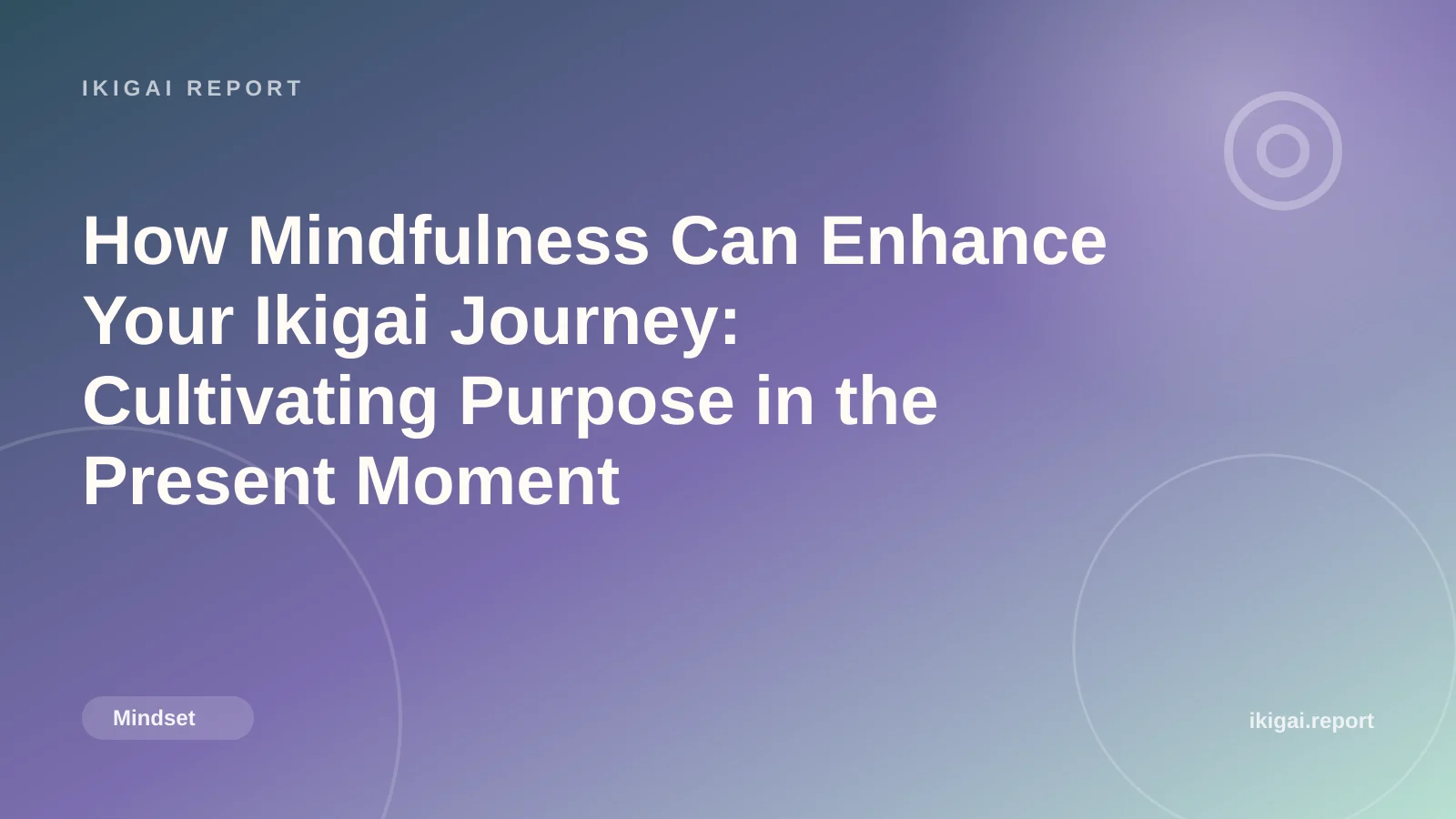 IKIGAI REPORT

How Mindfulness Can Enhance Your Ikigai Journey: Cultivating Purpose in the Present Moment

Mindset

ikigai.report